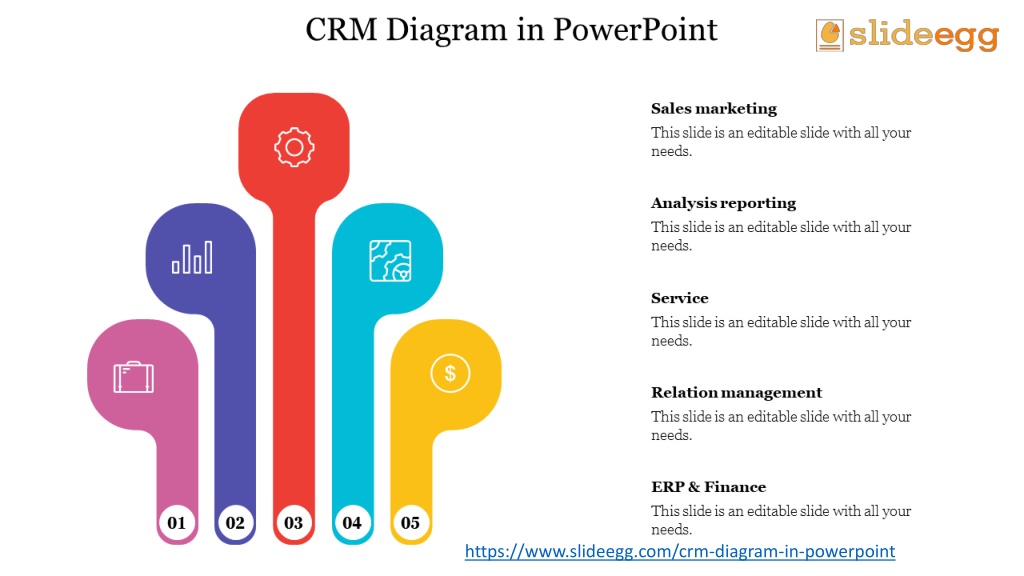 CRM Diagram in PowerPoint

slideegg

$

01 02 03 04 05

Sales marketing
This slide is an editable slide with all your needs.

Analysis reporting
This slide is an editable slide with all your needs.

Service
This slide is an editable slide with all your needs.

Relation management
This slide is an editable slide with all your needs.

ERP & Finance
This slide is an editable slide with all your needs.

https://www.slideegg.com/crm-diagram-in-powerpoint